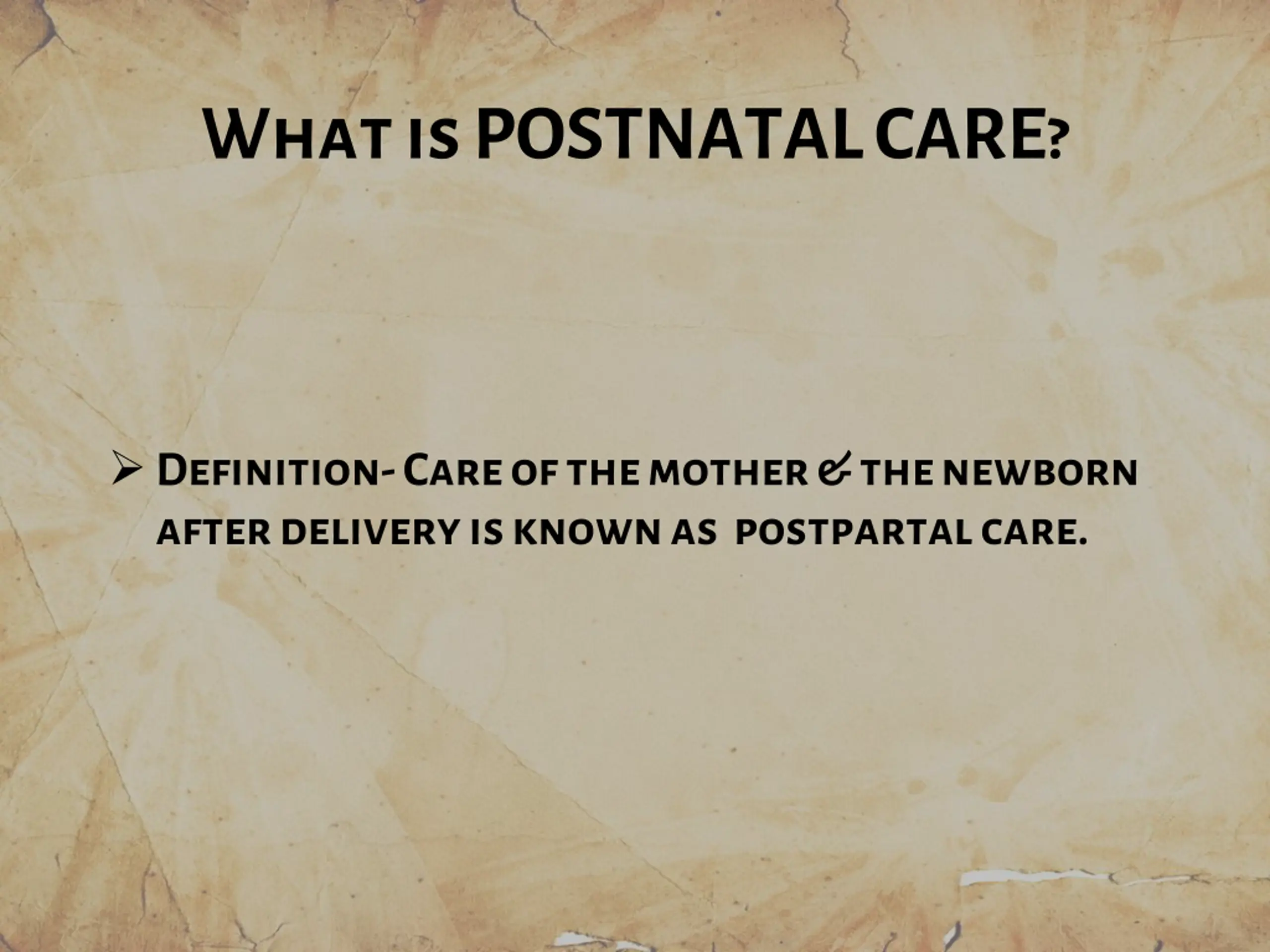 What is POSTNATAL CARE?

➢ Definition- Care of the mother & the newborn after delivery is known as postpartal care.